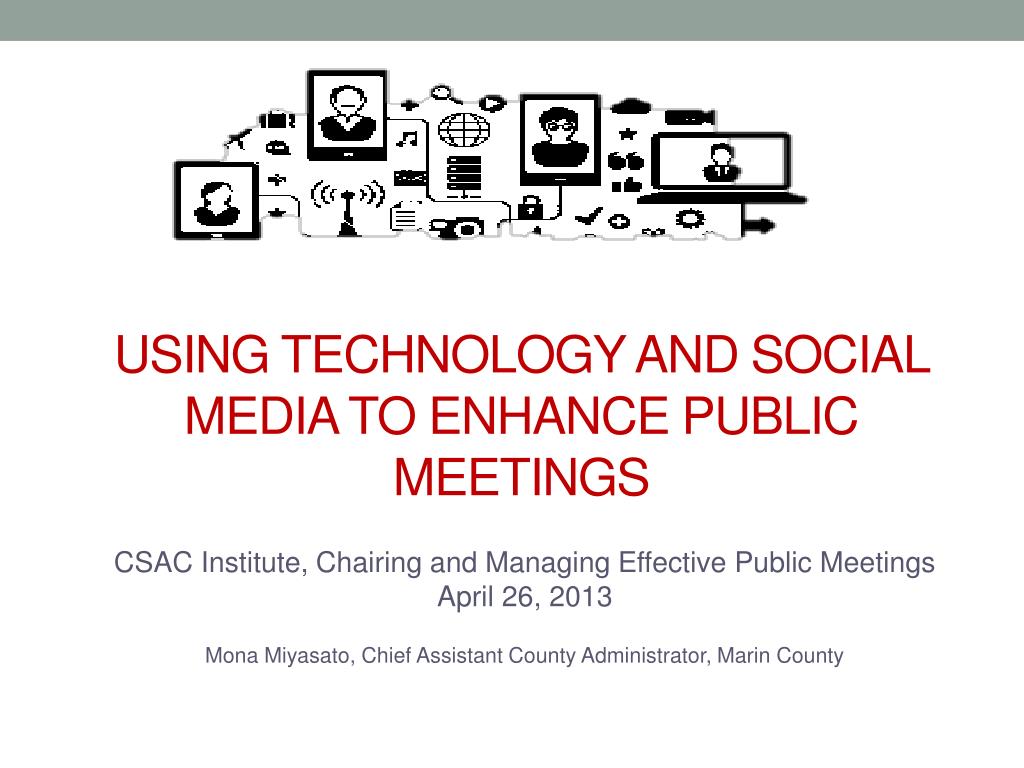 USING TECHNOLOGY AND SOCIAL MEDIA TO ENHANCE PUBLIC MEETINGS

CSAC Institute, Chairing and Managing Effective Public Meetings
April 26, 2013

Mona Miyasato, Chief Assistant County Administrator, Marin County